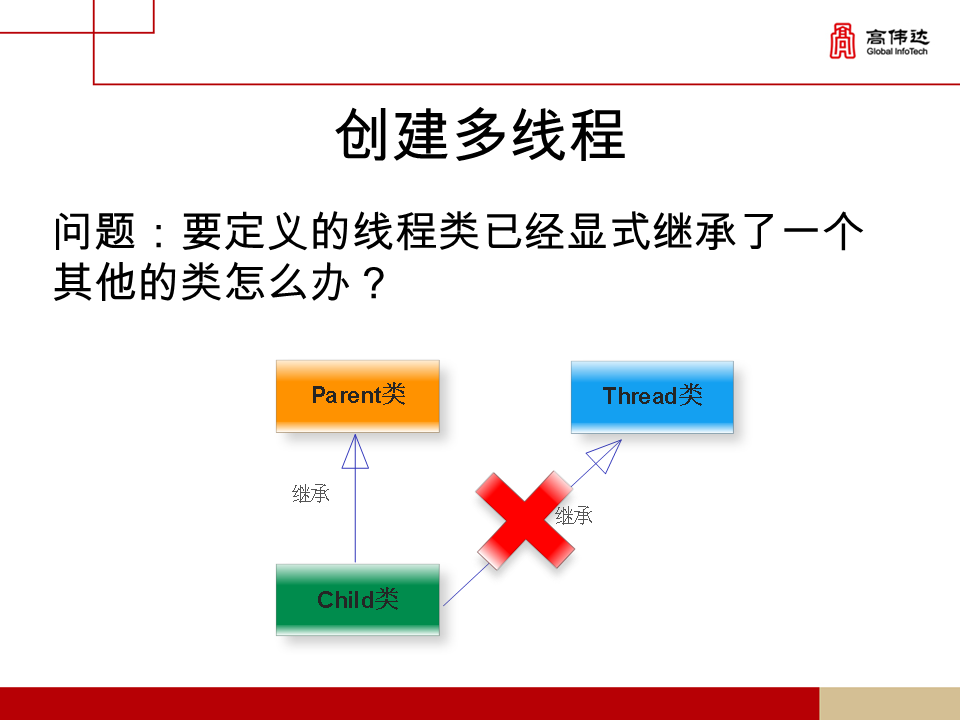 高伟达
Global InfoTech

创建多线程

问题：要定义的线程类已经显式继承了一个其他的类怎么办？

Parent类

Thread类

继承

继承

Child类